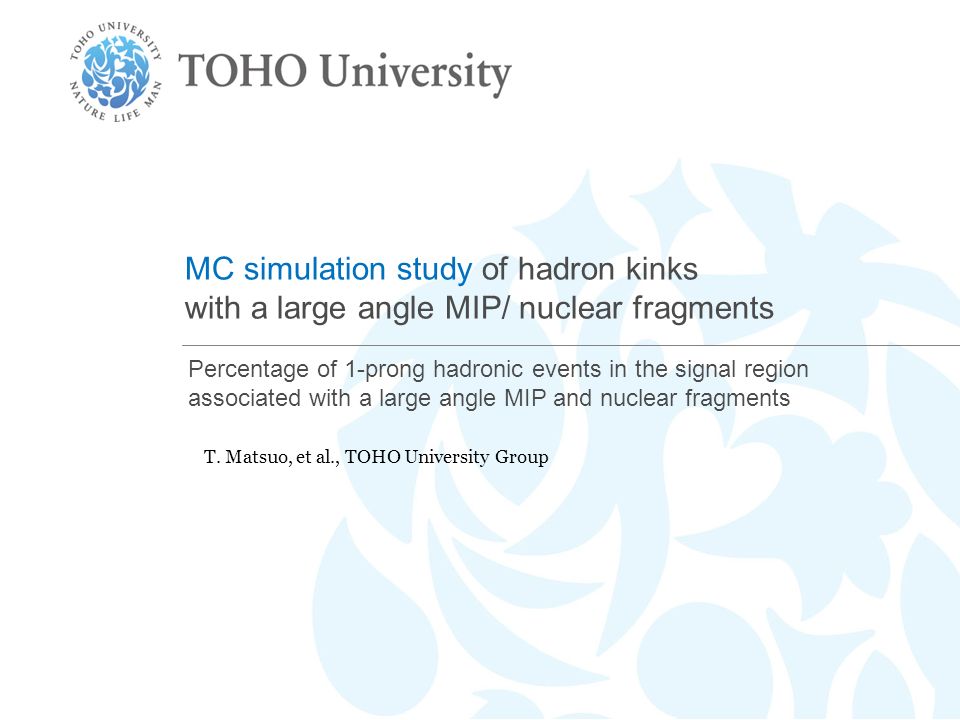 TOHO UNIVERSITY
NATURE LIFE MAN

TOHO University

MC simulation study of hadron kinks with a large angle MIP/ nuclear fragments

Percentage of 1-prong hadronic events in the signal region associated with a large angle MIP and nuclear fragments

T. Matsuo, et al., TOHO University Group